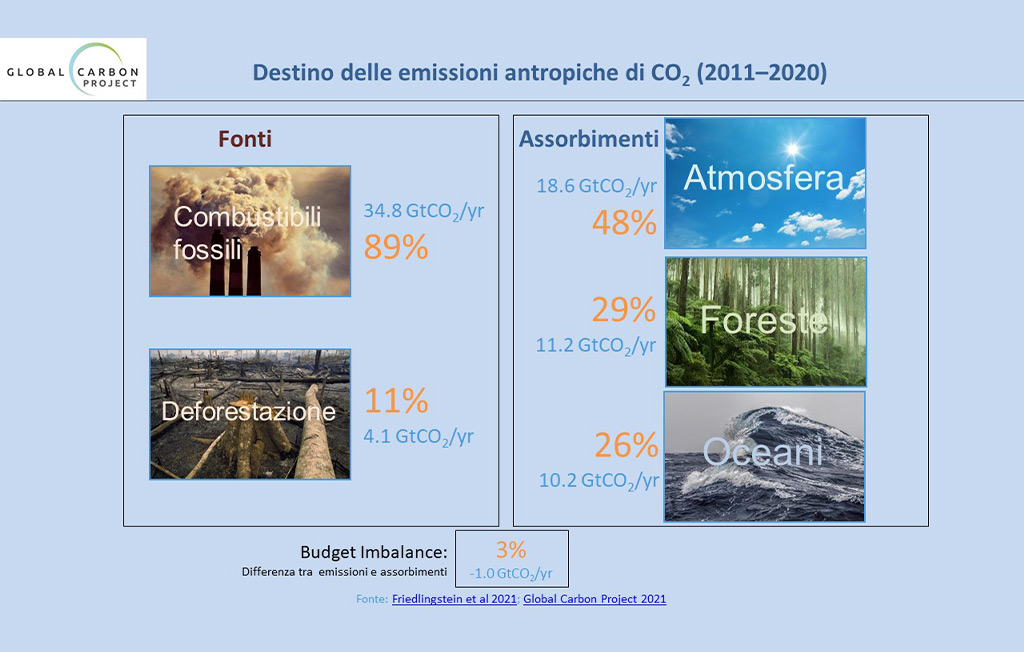 GLOBAL CARBON PROJECT

Destino delle emissioni antropiche di $CO_2$ (2011–2020)

Fonti

Combustibili fossili

34.8 $GtCO_2$/yr
89%

Deforestazione

11%
4.1 $GtCO_2$/yr

Assorbimenti

18.6 $GtCO_2$/yr
48%

Atmosfera

29%
11.2 $GtCO_2$/yr

Foreste

26%
10.2 $GtCO_2$/yr

Oceani

Budget Imbalance:
Differenza tra emissioni e assorbimenti

3%
-1.0 $GtCO_2$/yr

Fonte: Friedlingstein et al 2021; Global Carbon Project 2021